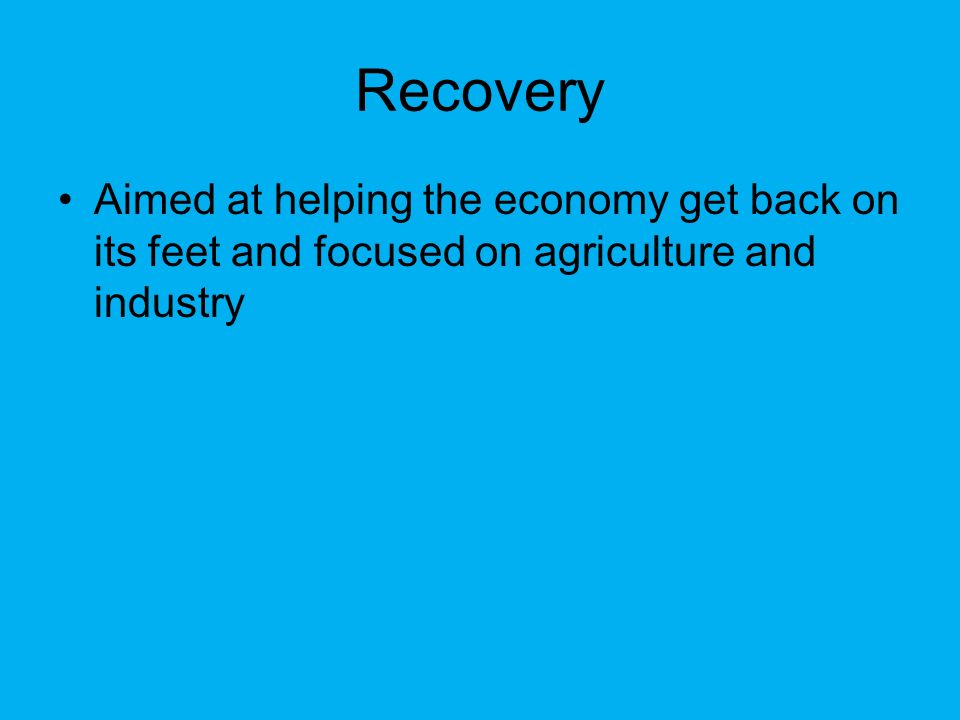 Recovery

• Aimed at helping the economy get back on its feet and focused on agriculture and industry